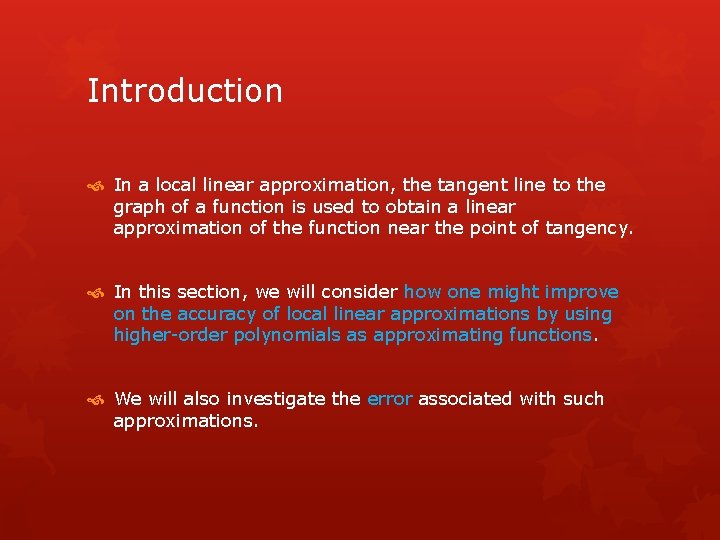 Introduction

In a local linear approximation, the tangent line to the graph of a function is used to obtain a linear approximation of the function near the point of tangency.

In this section, we will consider how one might improve on the accuracy of local linear approximations by using higher-order polynomials as approximating functions.

We will also investigate the error associated with such approximations.